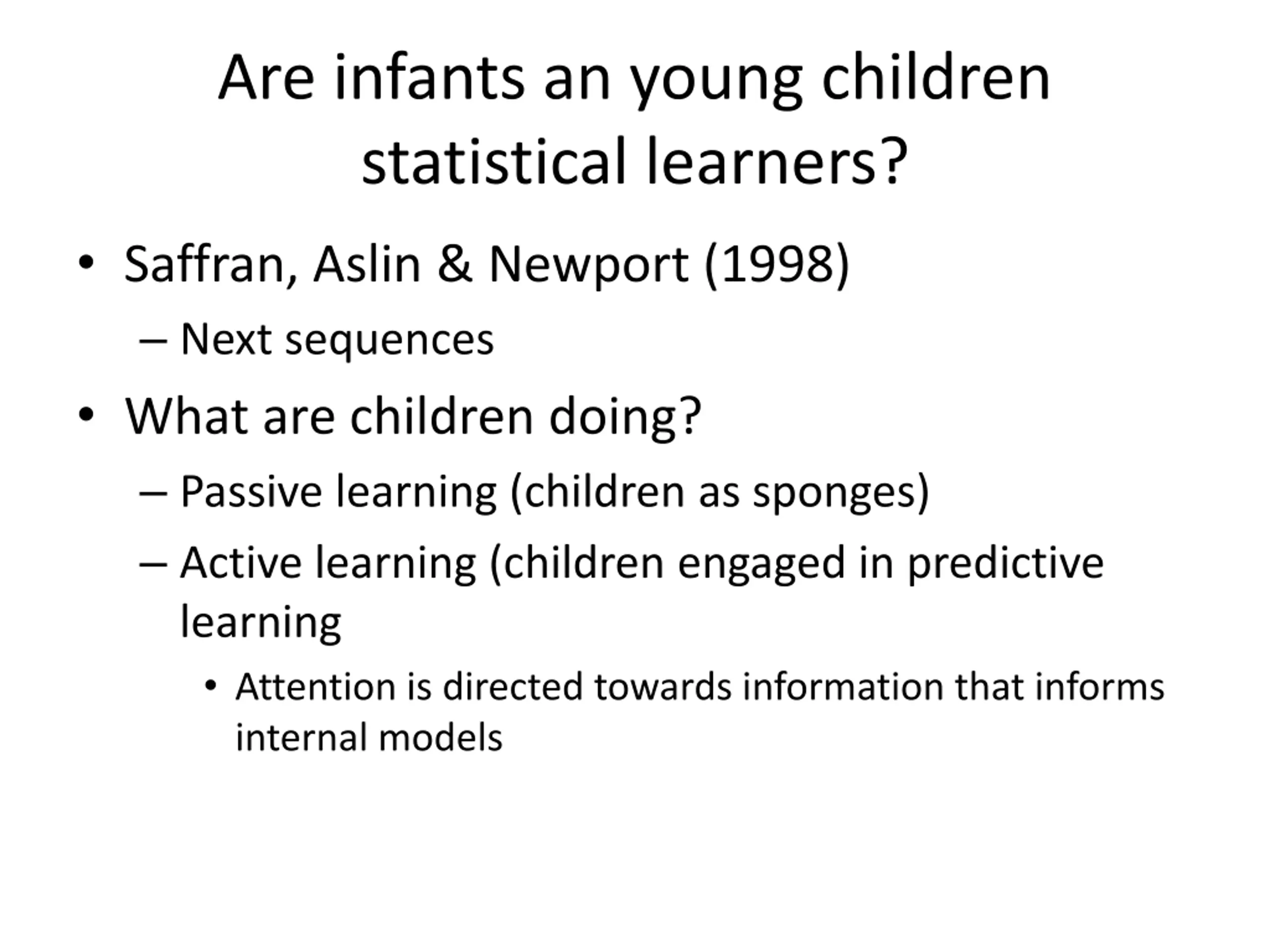 Are infants an young children statistical learners?

• Saffran, Aslin & Newport (1998)
– Next sequences
• What are children doing?
– Passive learning (children as sponges)
– Active learning (children engaged in predictive learning
• Attention is directed towards information that informs internal models